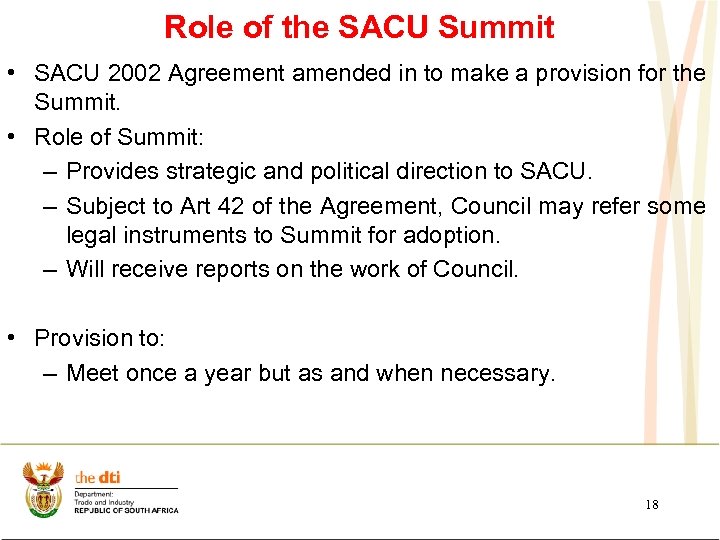 Role of the SACU Summit

• SACU 2002 Agreement amended in to make a provision for the Summit.

• Role of Summit:
– Provides strategic and political direction to SACU.
– Subject to Art 42 of the Agreement, Council may refer some legal instruments to Summit for adoption.
– Will receive reports on the work of Council.

• Provision to:
– Meet once a year but as and when necessary.

the dti
Department:
Trade and Industry
REPUBLIC OF SOUTH AFRICA

18